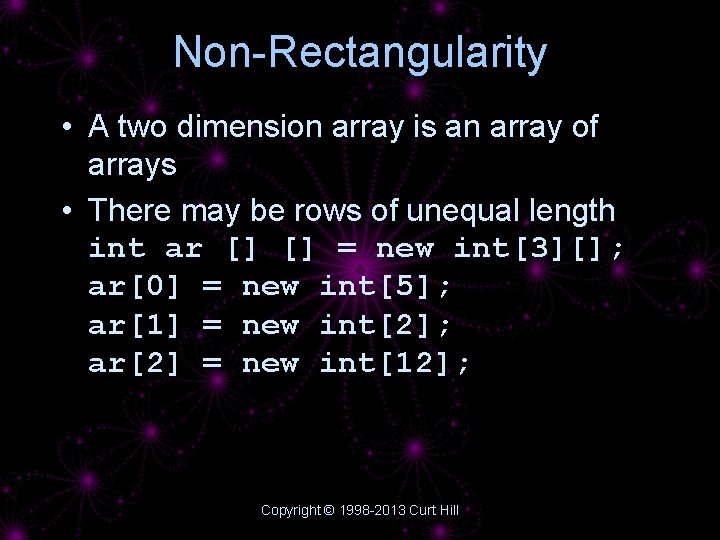 Non-Rectangularity

• A two dimension array is an array of arrays

• There may be rows of unequal length
int ar [] [] = new int[3][];
ar[0] = new int[5];
ar[1] = new int[2];
ar[2] = new int[12];

Copyright © 1998-2013 Curt Hill